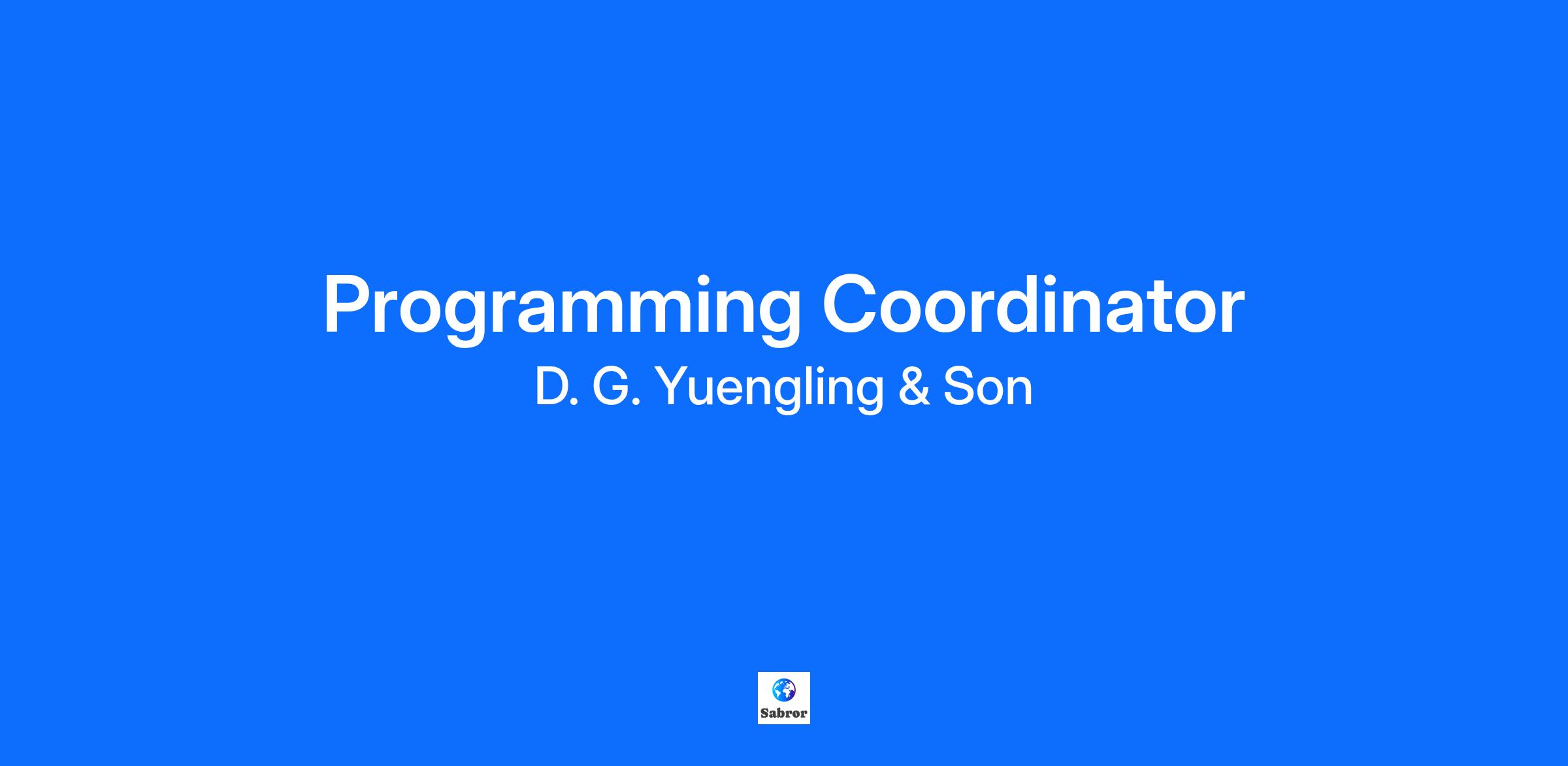 Programming Coordinator

D. G. Yuengling & Son

Sabror